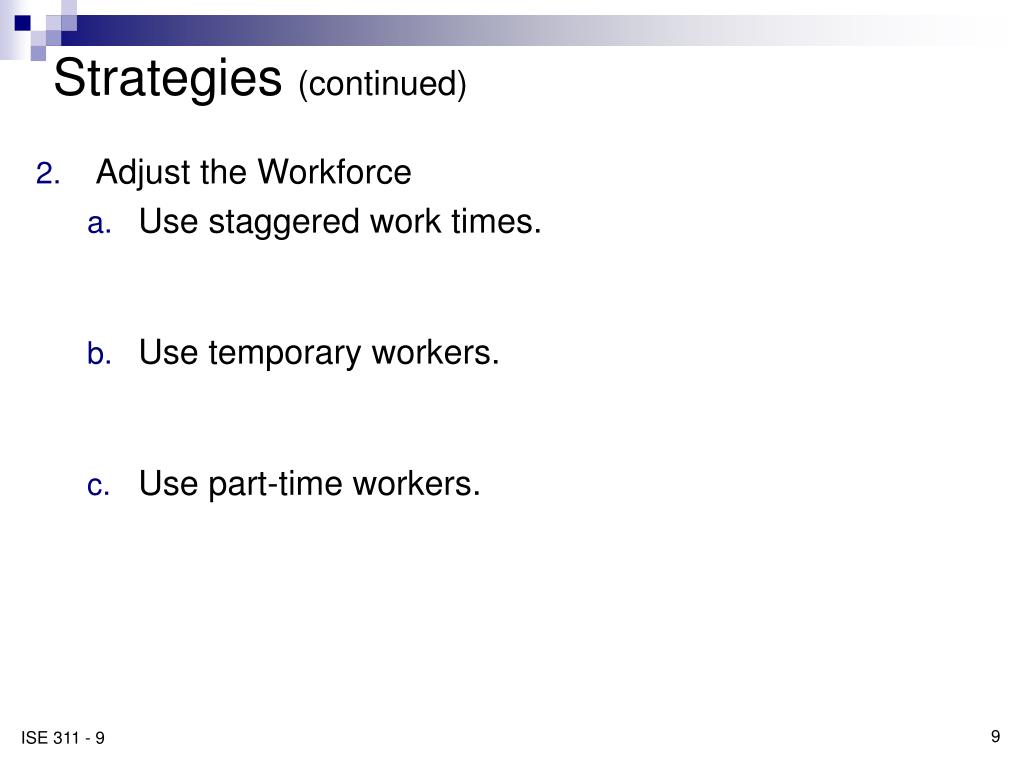 Strategies (continued)

2. Adjust the Workforce

a. Use staggered work times.

b. Use temporary workers.

c. Use part-time workers.

ISE 311 - 9

9